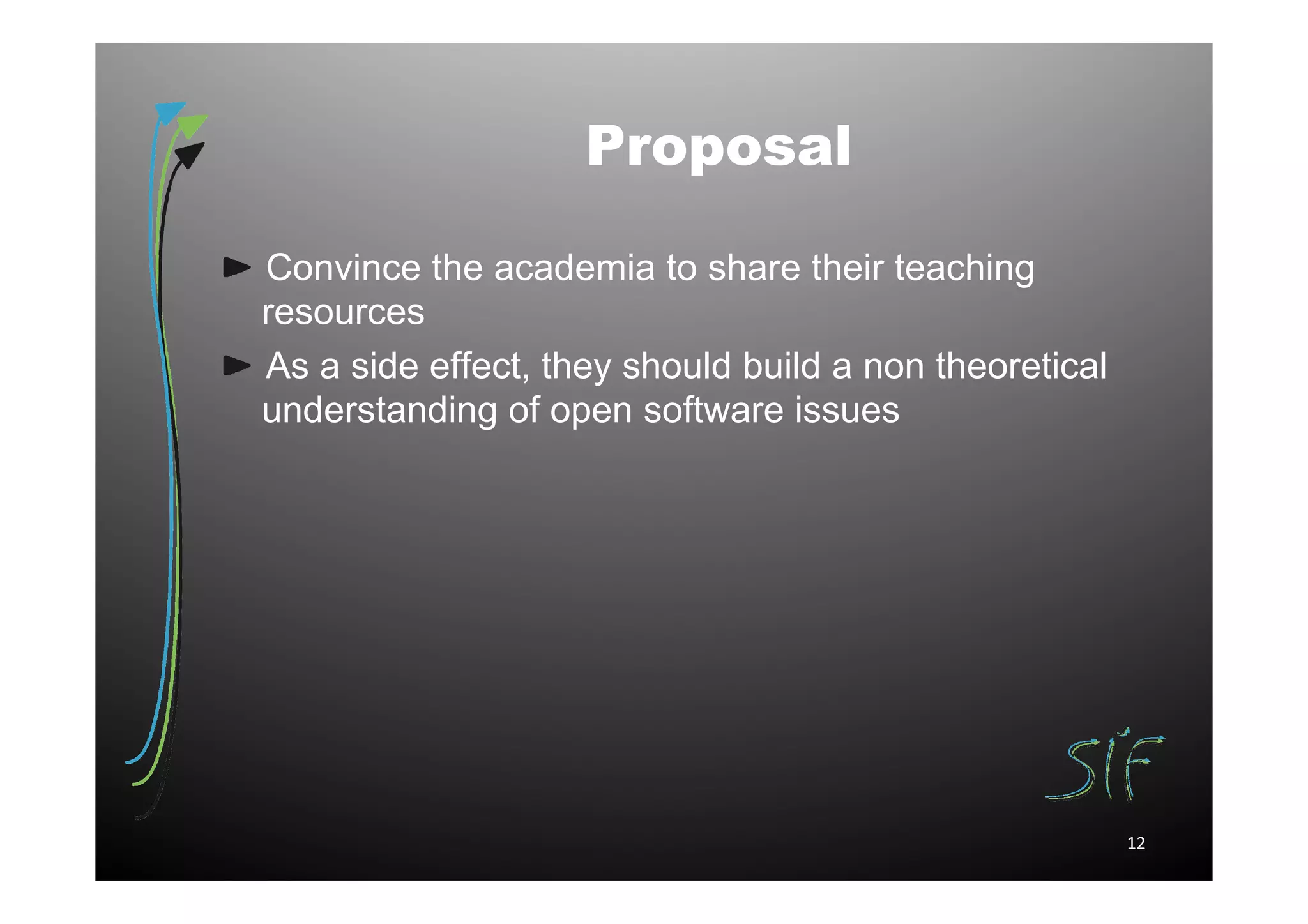 Proposal

► Convince the academia to share their teaching resources

► As a side effect, they should build a non theoretical understanding of open software issues

SIF

12